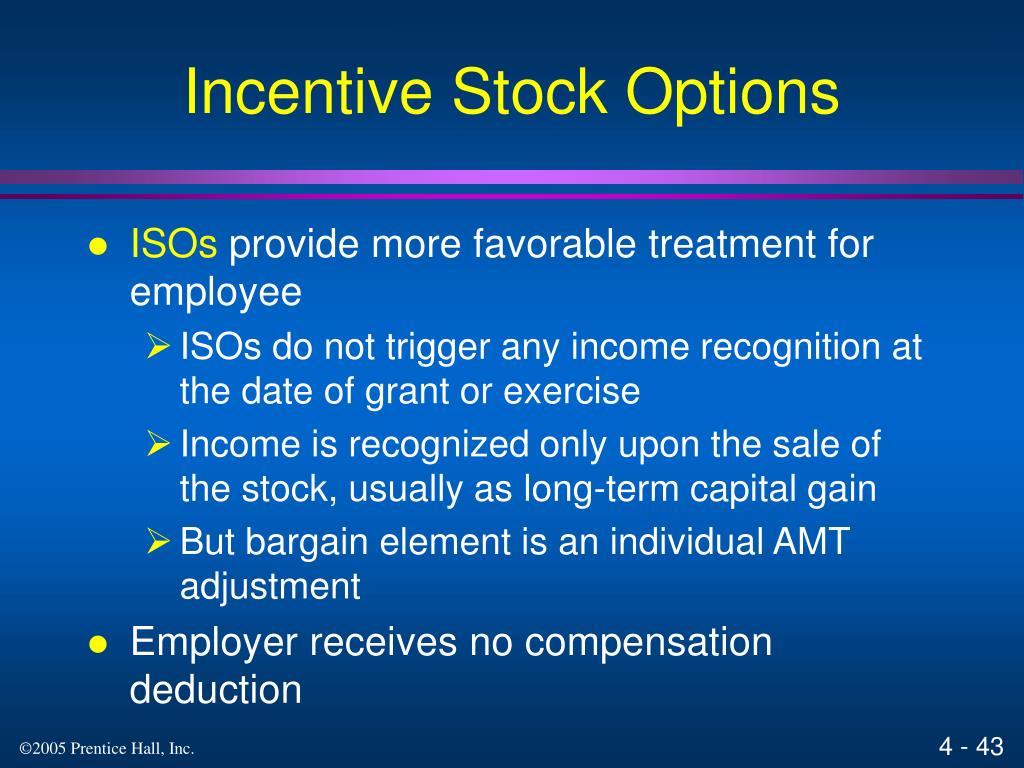 Incentive Stock Options

● ISOs provide more favorable treatment for employee
➢ ISOs do not trigger any income recognition at the date of grant or exercise
➢ Income is recognized only upon the sale of the stock, usually as long-term capital gain
➢ But bargain element is an individual AMT adjustment
● Employer receives no compensation deduction

©2005 Prentice Hall, Inc.

4 - 43